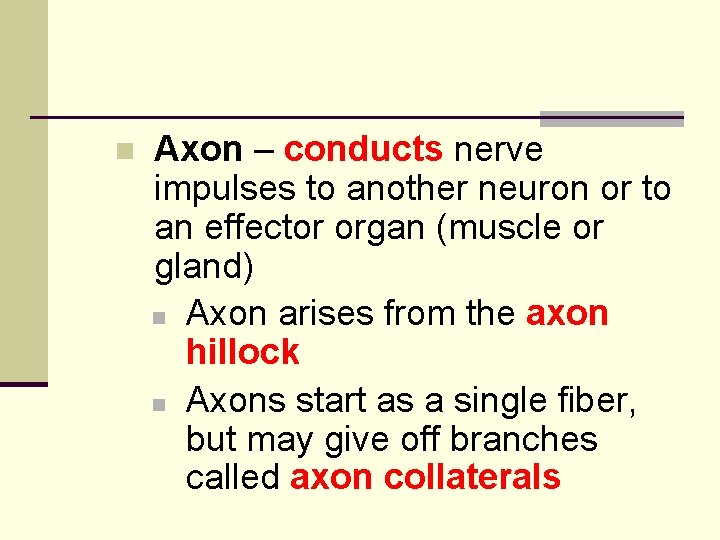 Axon – conducts nerve impulses to another neuron or to an effector organ (muscle or gland)

Axon arises from the axon hillock

Axons start as a single fiber, but may give off branches called axon collaterals